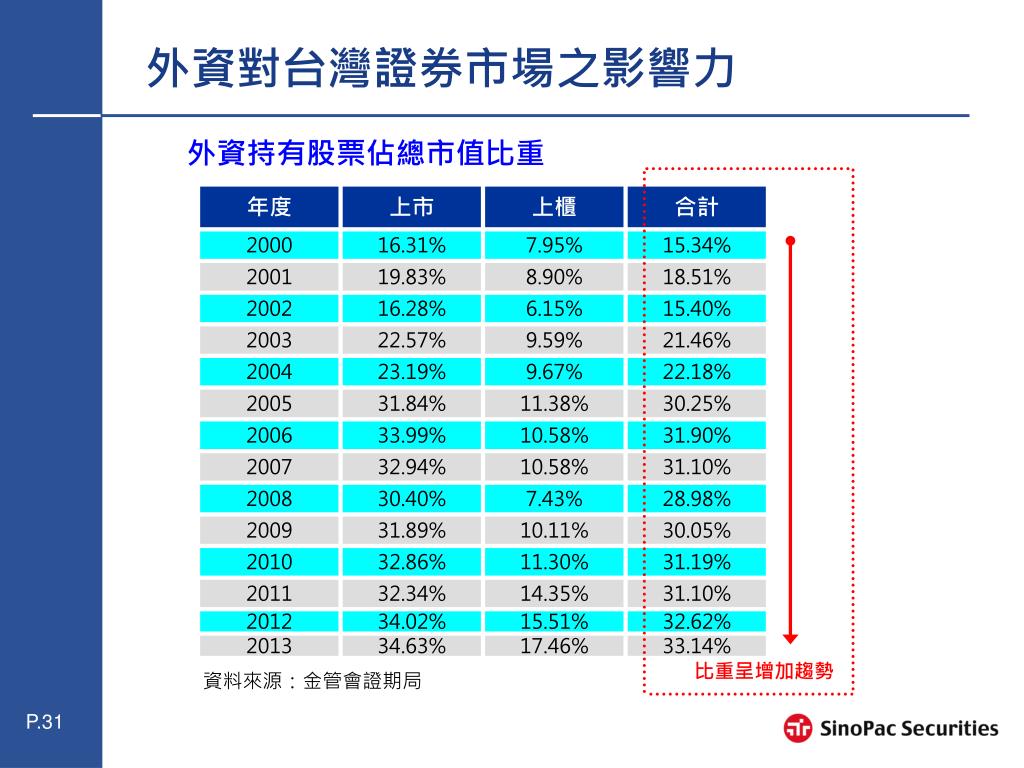 外資對台灣證券市場之影響力

外資持有股票佔總市值比重

| 年度 | 上市 | 上櫃 | 合計 |
|---|---|---|---|
| 2000 | 16.31% | 7.95% | 15.34% |
| 2001 | 19.83% | 8.90% | 18.51% |
| 2002 | 16.28% | 6.15% | 15.40% |
| 2003 | 22.57% | 9.59% | 21.46% |
| 2004 | 23.19% | 9.67% | 22.18% |
| 2005 | 31.84% | 11.38% | 30.25% |
| 2006 | 33.99% | 10.58% | 31.90% |
| 2007 | 32.94% | 10.58% | 31.10% |
| 2008 | 30.40% | 7.43% | 28.98% |
| 2009 | 31.89% | 10.11% | 30.05% |
| 2010 | 32.86% | 11.30% | 31.19% |
| 2011 | 32.34% | 14.35% | 31.10% |
| 2012 | 34.02% | 15.51% | 32.62% |
| 2013 | 34.63% | 17.46% | 33.14% |

比重呈增加趨勢

資料來源：金管會證期局

P.31

SinoPac Securities